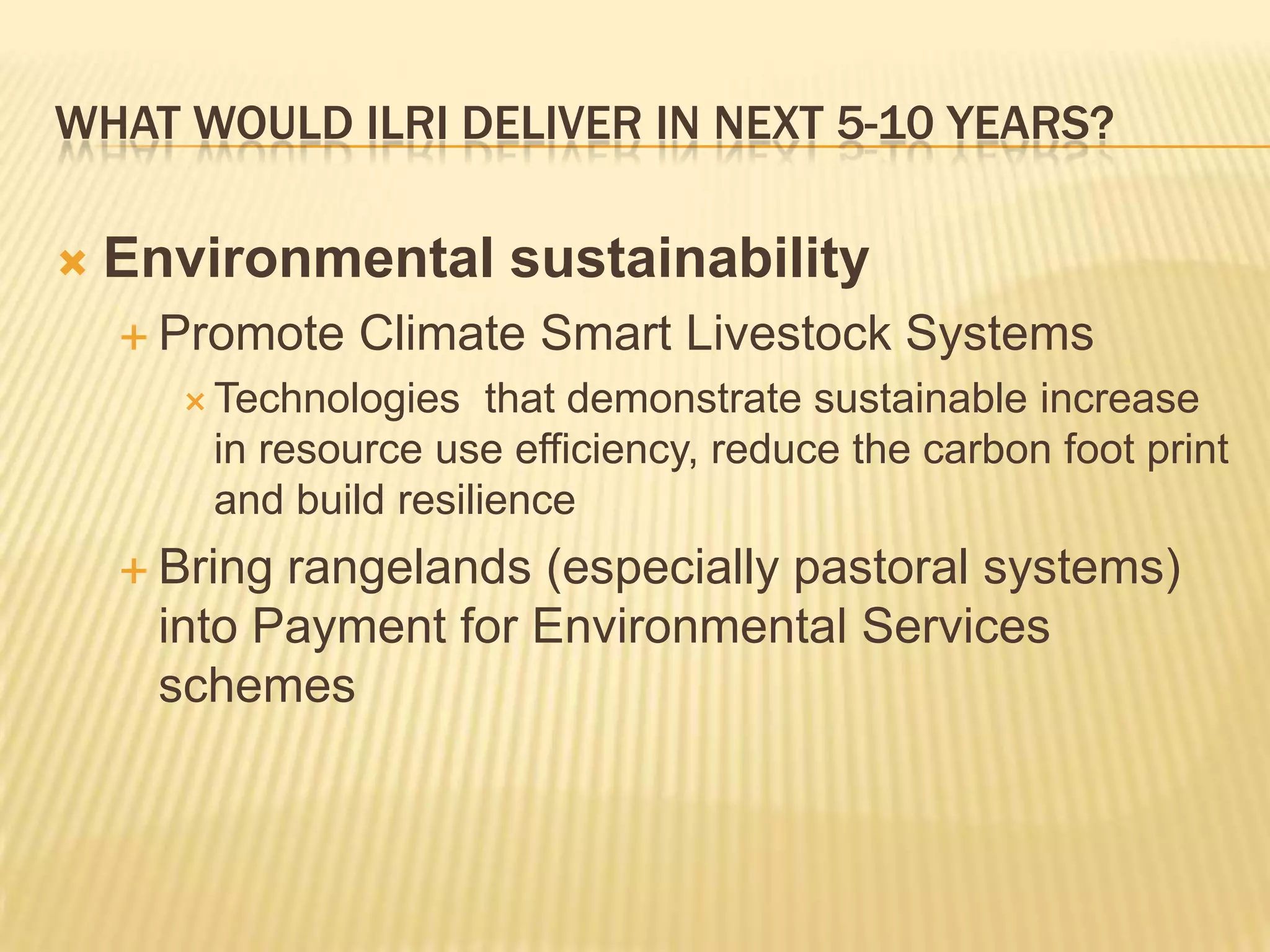 WHAT WOULD ILRI DELIVER IN NEXT 5-10 YEARS?

Environmental sustainability

Promote Climate Smart Livestock Systems

Technologies that demonstrate sustainable increase in resource use efficiency, reduce the carbon foot print and build resilience

Bring rangelands (especially pastoral systems) into Payment for Environmental Services schemes